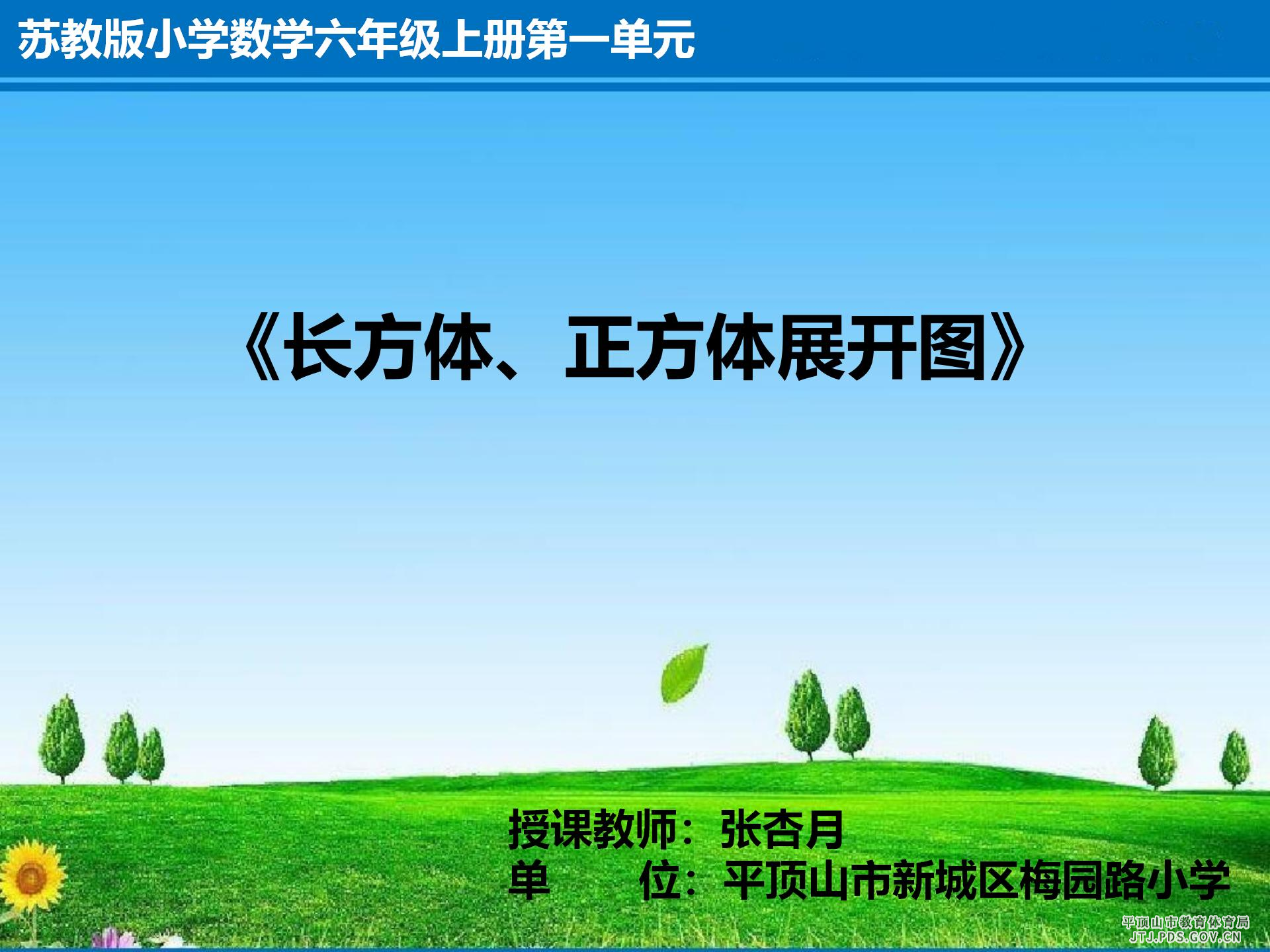 苏教版小学数学六年级上册第一单元

《长方体、正方体展开图》

授课教师：张杏月
单　　位：平顶山市新城区梅园路小学

平顶山市教育体育局
JTJ.PDS.GOV.CN